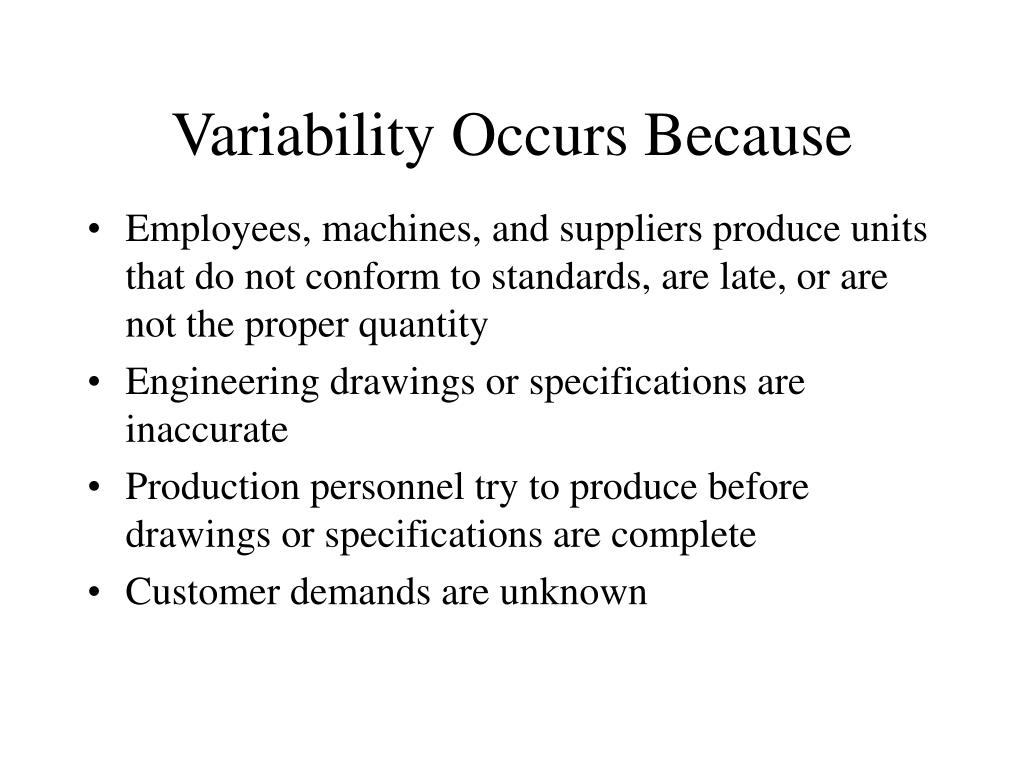 Variability Occurs Because

• Employees, machines, and suppliers produce units that do not conform to standards, are late, or are not the proper quantity
• Engineering drawings or specifications are inaccurate
• Production personnel try to produce before drawings or specifications are complete
• Customer demands are unknown